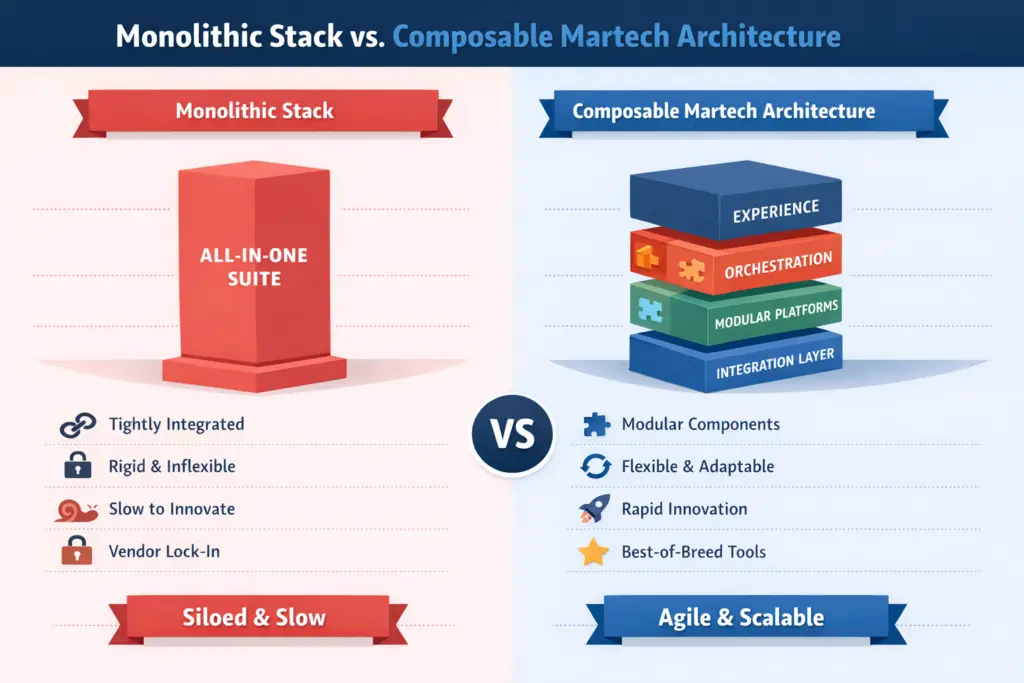 Monolithic Stack vs. Composable Martech Architecture

Monolithic Stack

ALL-IN-ONE SUITE

Tightly Integrated

Rigid & Inflexible

Slow to Innovate

Vendor Lock-In

Siloed & Slow

VS

Composable Martech Architecture

EXPERIENCE

ORCHESTRATION

MODULAR PLATFORMS

INTEGRATION LAYER

Modular Components

Flexible & Adaptable

Rapid Innovation

Best-of-Breed Tools

Agile & Scalable